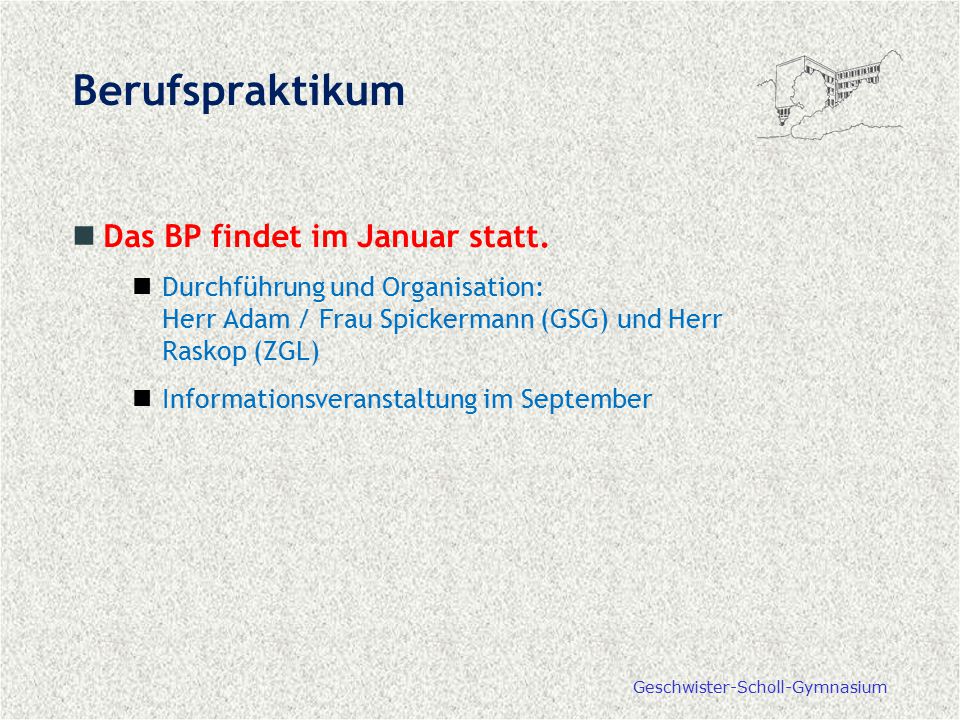 Berufspraktikum

Das BP findet im Januar statt.

Durchführung und Organisation:
Herr Adam / Frau Spickermann (GSG) und Herr Raskop (ZGL)

Informationsveranstaltung im September

Geschwister-Scholl-Gymnasium